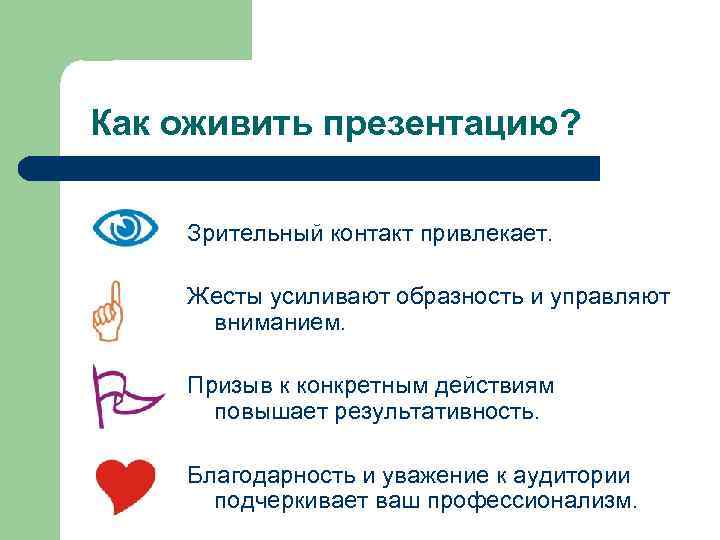 Как оживить презентацию?

Зрительный контакт привлекает.

Жесты усиливают образность и управляют вниманием.

Призыв к конкретным действиям повышает результативность.

Благодарность и уважение к аудитории подчеркивает ваш профессионализм.